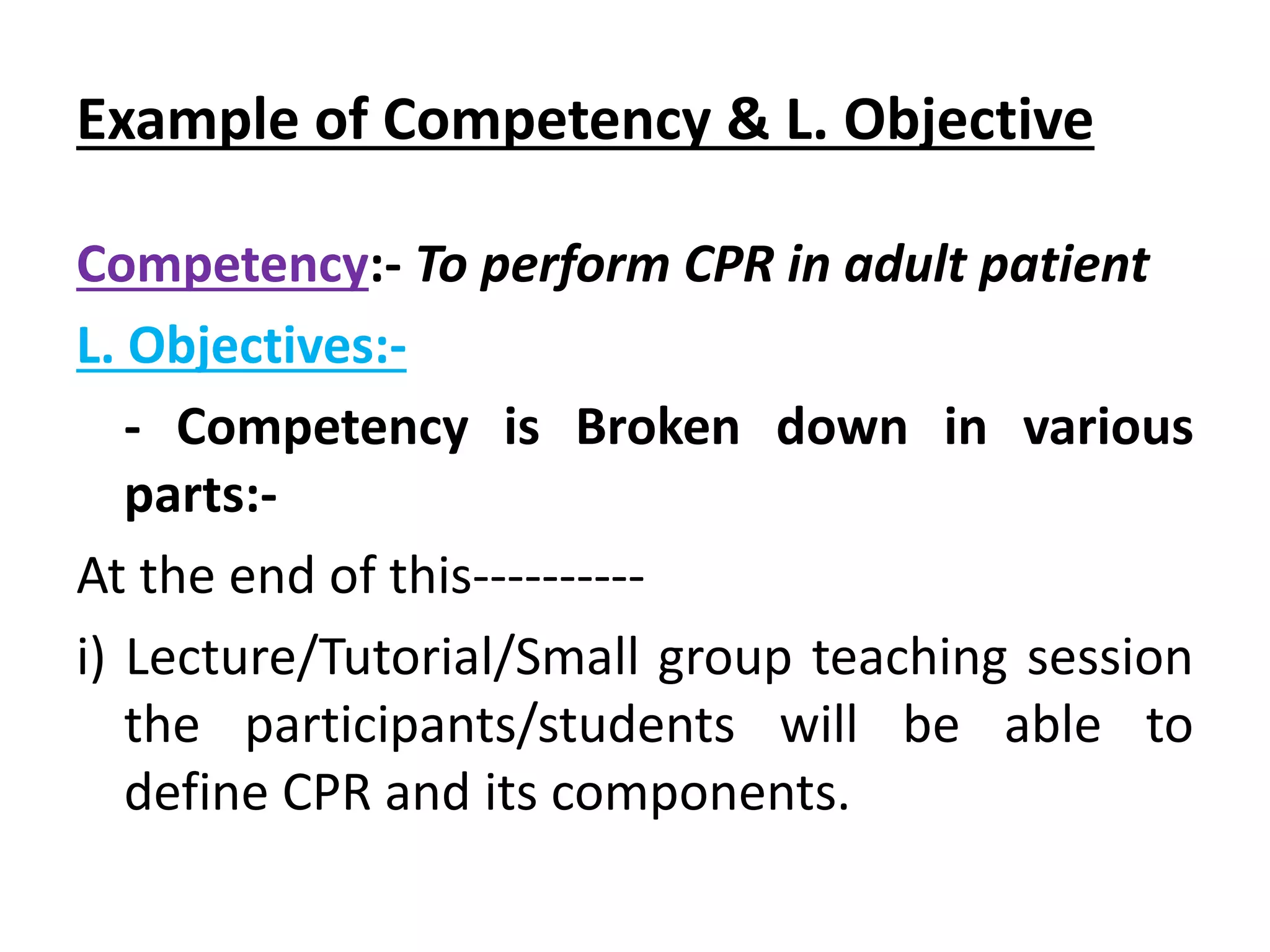 Example of Competency & L. Objective

Competency:- To perform CPR in adult patient

L. Objectives:-

- Competency is Broken down in various parts:-

At the end of this----------

i) Lecture/Tutorial/Small group teaching session the participants/students will be able to define CPR and its components.